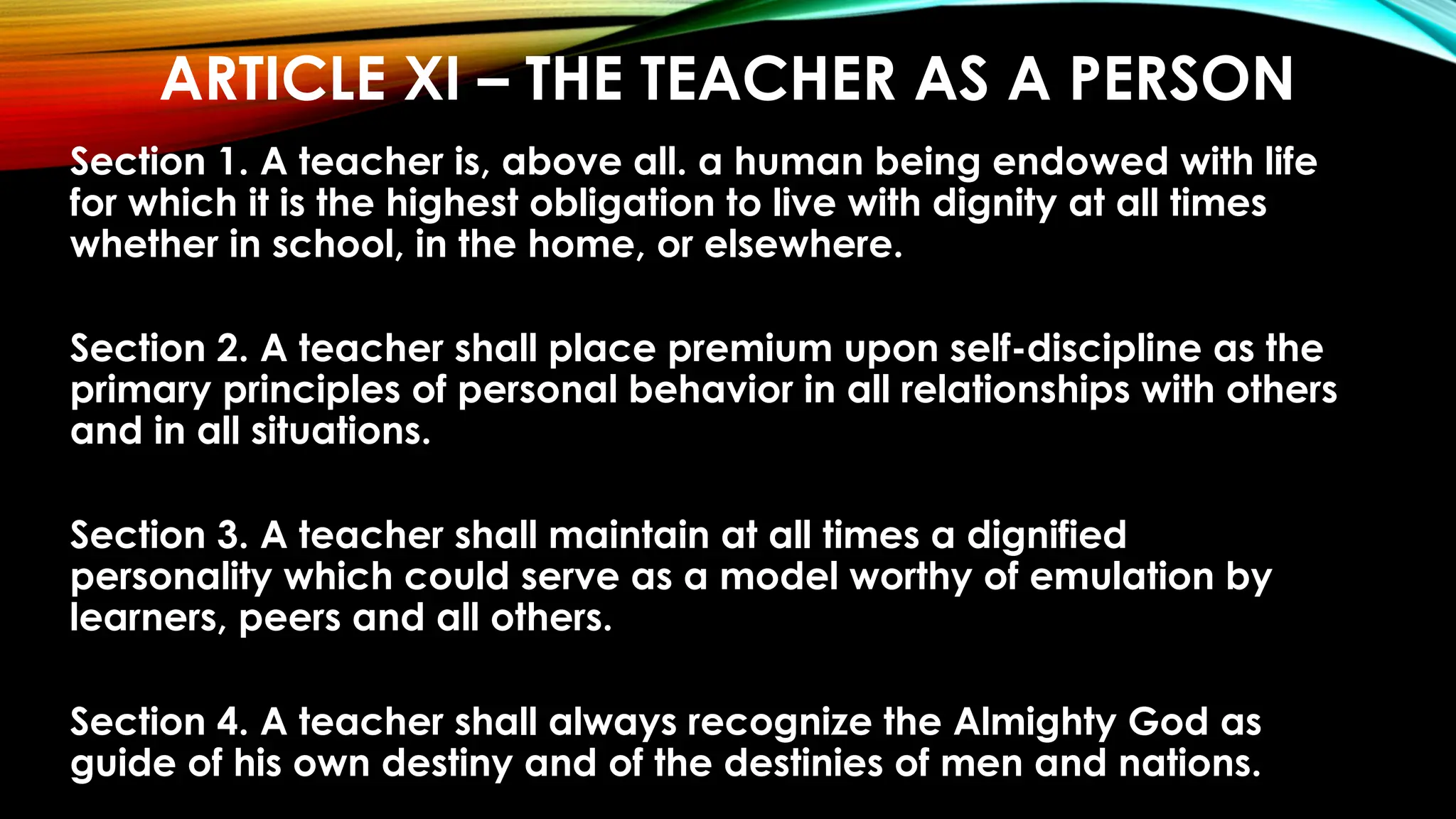 ARTICLE XI – THE TEACHER AS A PERSON

Section 1. A teacher is, above all. a human being endowed with life for which it is the highest obligation to live with dignity at all times whether in school, in the home, or elsewhere.

Section 2. A teacher shall place premium upon self-discipline as the primary principles of personal behavior in all relationships with others and in all situations.

Section 3. A teacher shall maintain at all times a dignified personality which could serve as a model worthy of emulation by learners, peers and all others.

Section 4. A teacher shall always recognize the Almighty God as guide of his own destiny and of the destinies of men and nations.